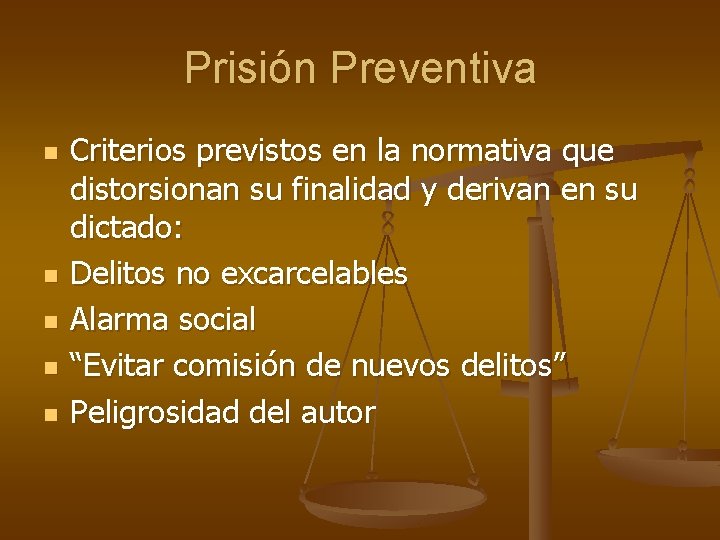 Prisión Preventiva

- Criterios previstos en la normativa que distorsionan su finalidad y derivan en su dictado:
- Delitos no excarcelables
- Alarma social
- “Evitar comisión de nuevos delitos”
- Peligrosidad del autor